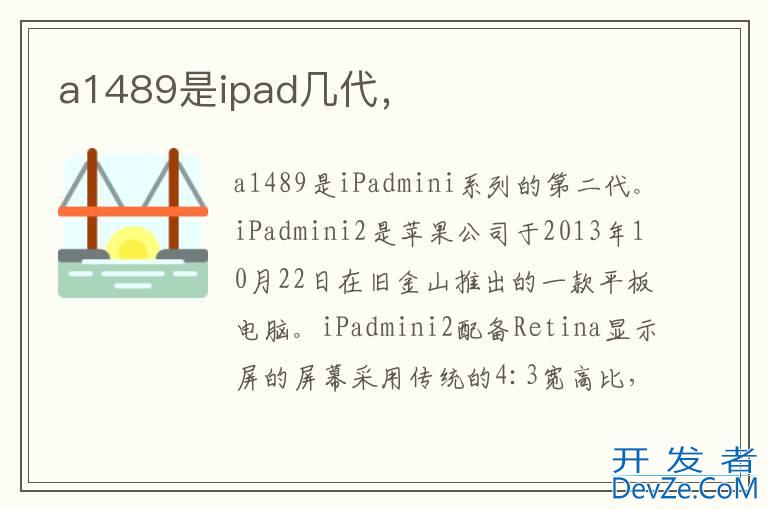 a1489是ipad几代，

a1489是iPadmini系列的第二代。iPadmini2是苹果公司于2013年10月22日在旧金山推出的一款平板电脑。iPadmini2配备Retina显示屏的屏幕采用传统的4:3宽高比，

开发者
DevZe.CoM